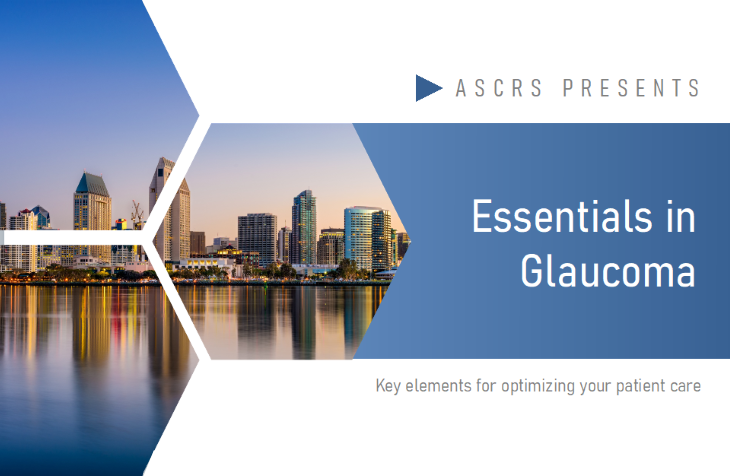 ASCRS PRESENTS

Essentials in Glaucoma

Key elements for optimizing your patient care